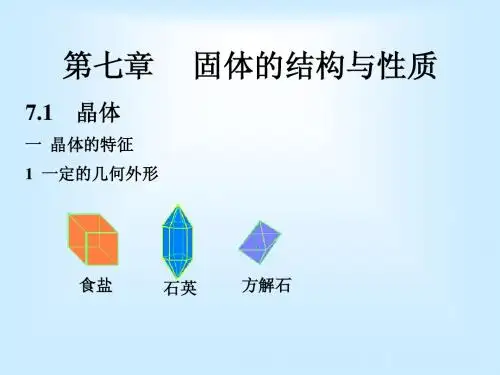 第七章　固体的结构与性质

7.1　晶体

一 晶体的特征

1 一定的几何外形

食盐　石英　方解石